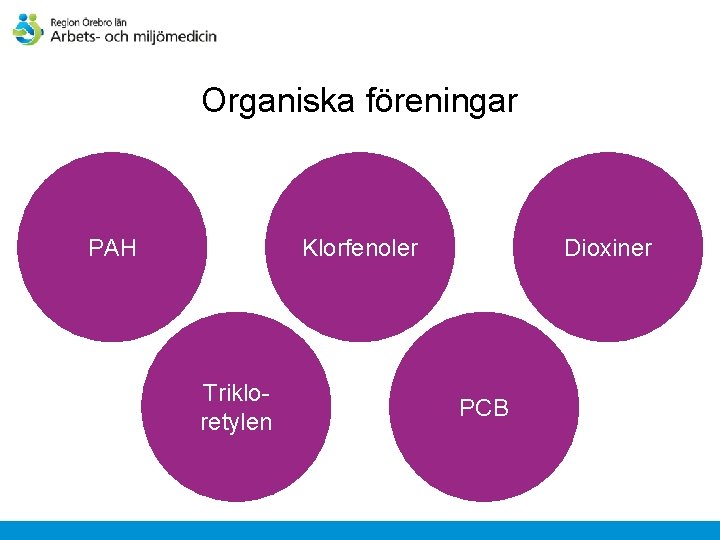 Region Örebro län
Arbets- och miljömedicin

Organiska föreningar

PAH

Klorfenoler

Dioxiner

Trikloretylen

PCB